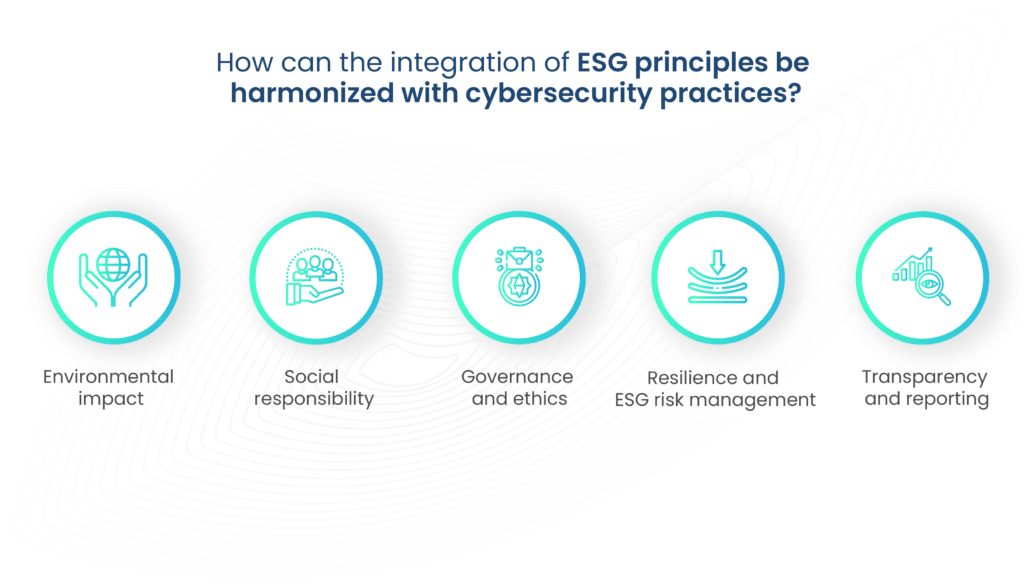 How can the integration of ESG principles be harmonized with cybersecurity practices?

Environmental impact

Social responsibility

Governance and ethics

Resilience and ESG risk management

Transparency and reporting